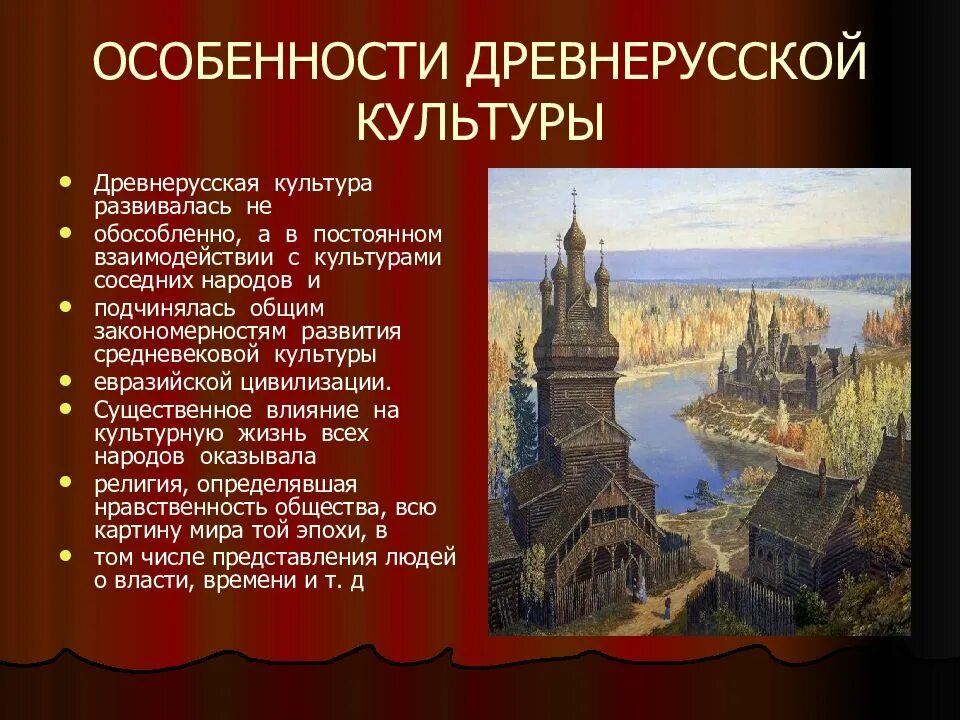 ОСОБЕННОСТИ ДРЕВНЕРУССКОЙ КУЛЬТУРЫ

- Древнерусская культура развивалась не
- обособленно, а в постоянном взаимодействии с культурами соседних народов и
- подчинялась общим закономерностям развития средневековой культуры
- евразийской цивилизации.
- Существенное влияние на культурную жизнь всех народов оказывала
- религия, определявшая нравственность общества, всю картину мира той эпохи, в
- том числе представления людей о власти, времени и т. д